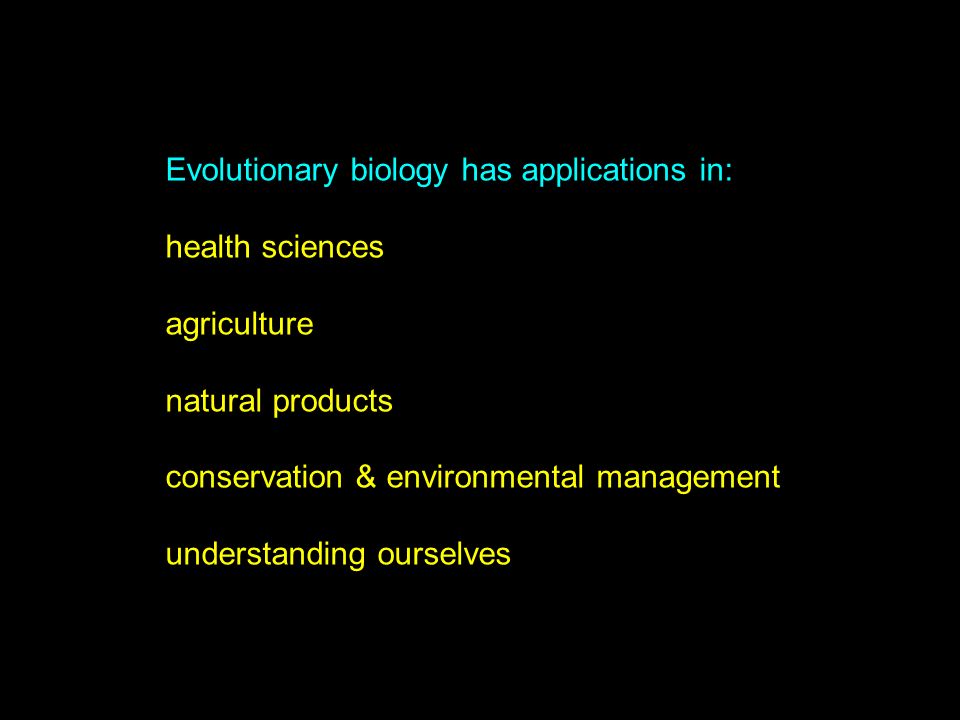 Evolutionary biology has applications in:

health sciences

agriculture

natural products

conservation & environmental management

understanding ourselves